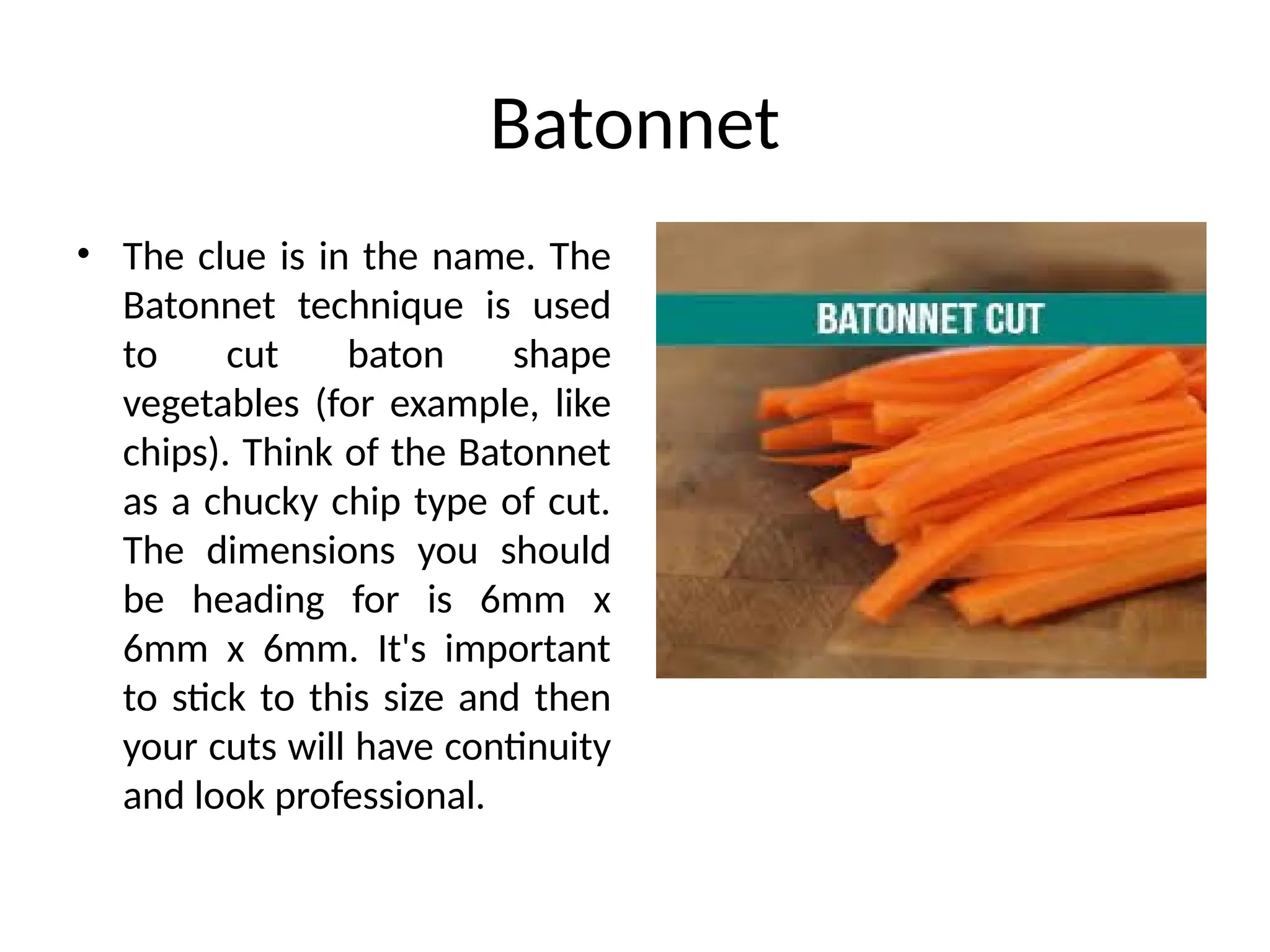 Batonnet

• The clue is in the name. The Batonnet technique is used to cut baton shape vegetables (for example, like chips). Think of the Batonnet as a chucky chip type of cut. The dimensions you should be heading for is 6mm x 6mm x 6mm. It's important to stick to this size and then your cuts will have continuity and look professional.

BATONNET CUT